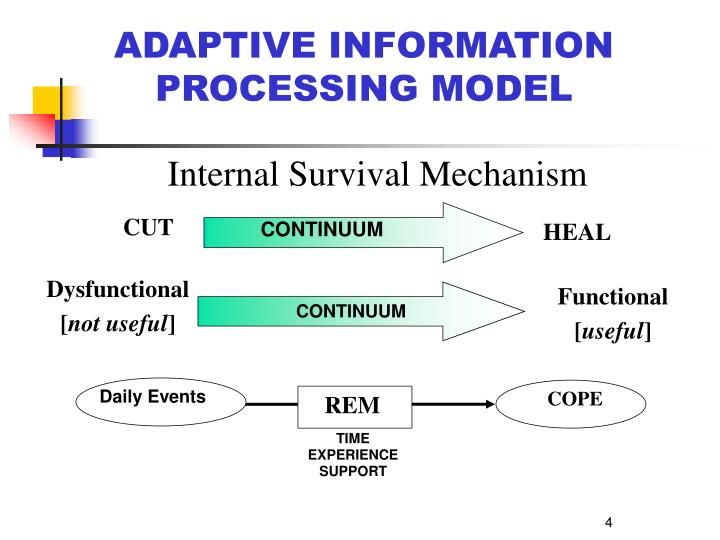 ADAPTIVE INFORMATION PROCESSING MODEL

Internal Survival Mechanism

CUT

CONTINUUM

HEAL

Dysfunctional
[not useful]

CONTINUUM

Functional
[useful]

Daily Events

REM

COPE

TIME
EXPERIENCE
SUPPORT

4